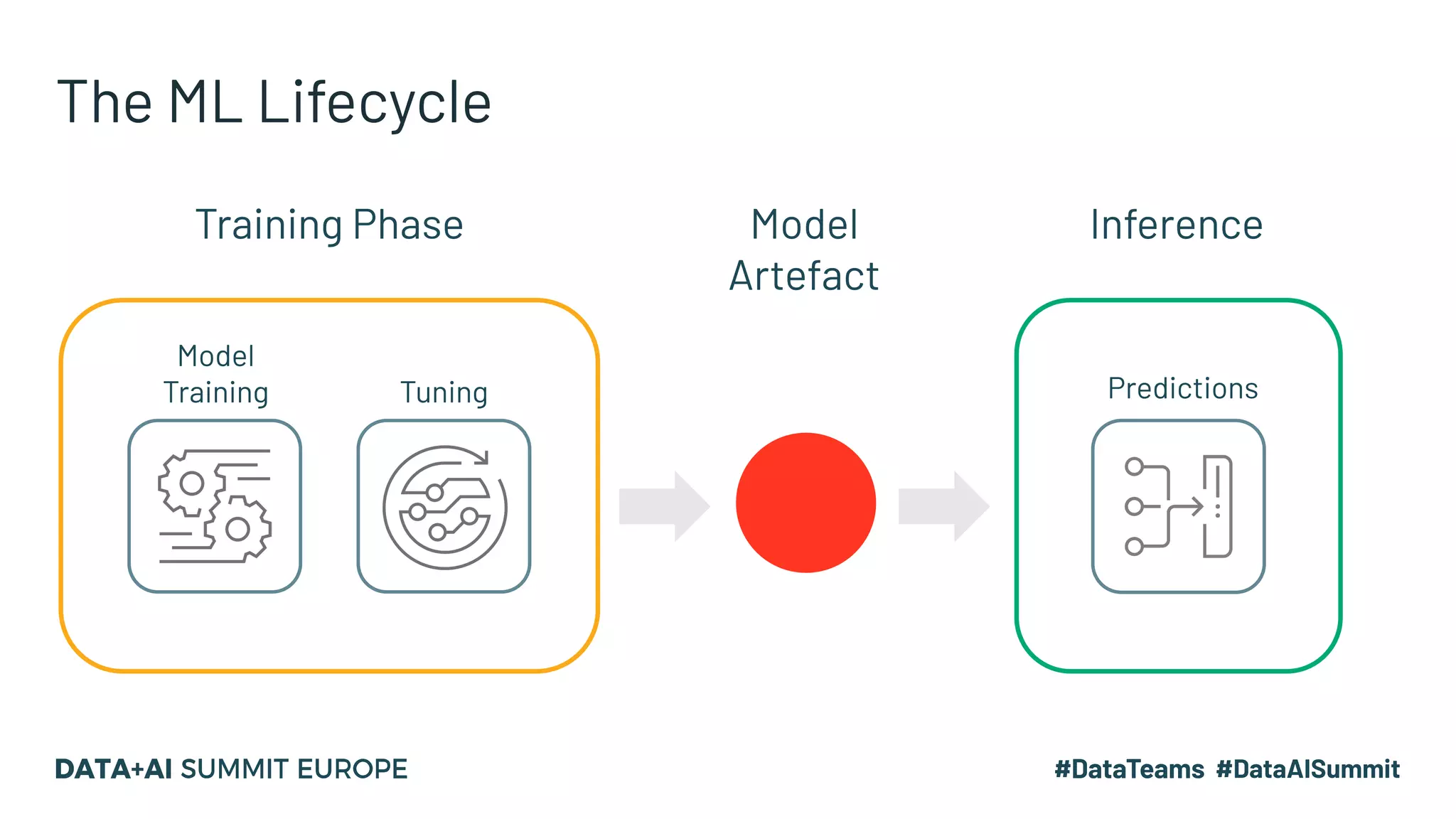 The ML Lifecycle

Training Phase

Model Artefact

Inference

Model Training

Tuning

Predictions

DATA+AI SUMMIT EUROPE

#DataTeams #DataAISummit